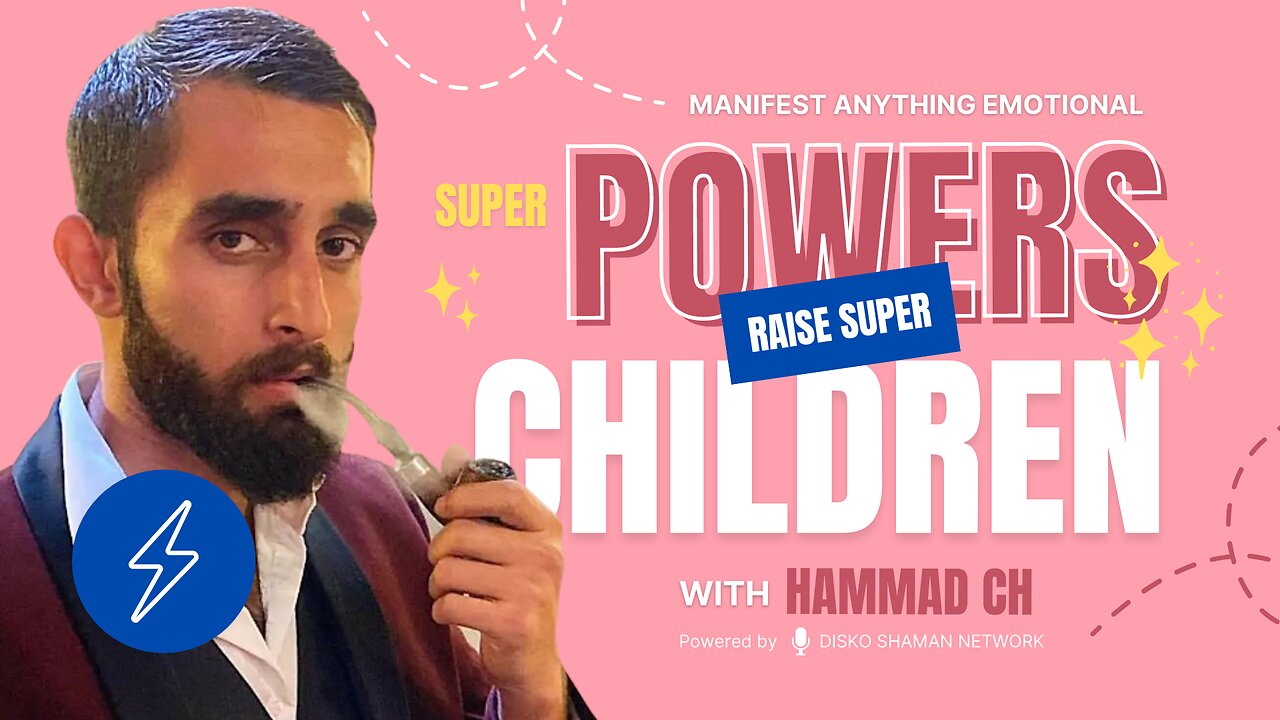 MANIFEST ANYTHING EMOTIONAL

SUPER POWERS

RAISE SUPER

CHILDREN

WITH HAMMAD CH

Powered by DISKO SHAMAN NETWORK